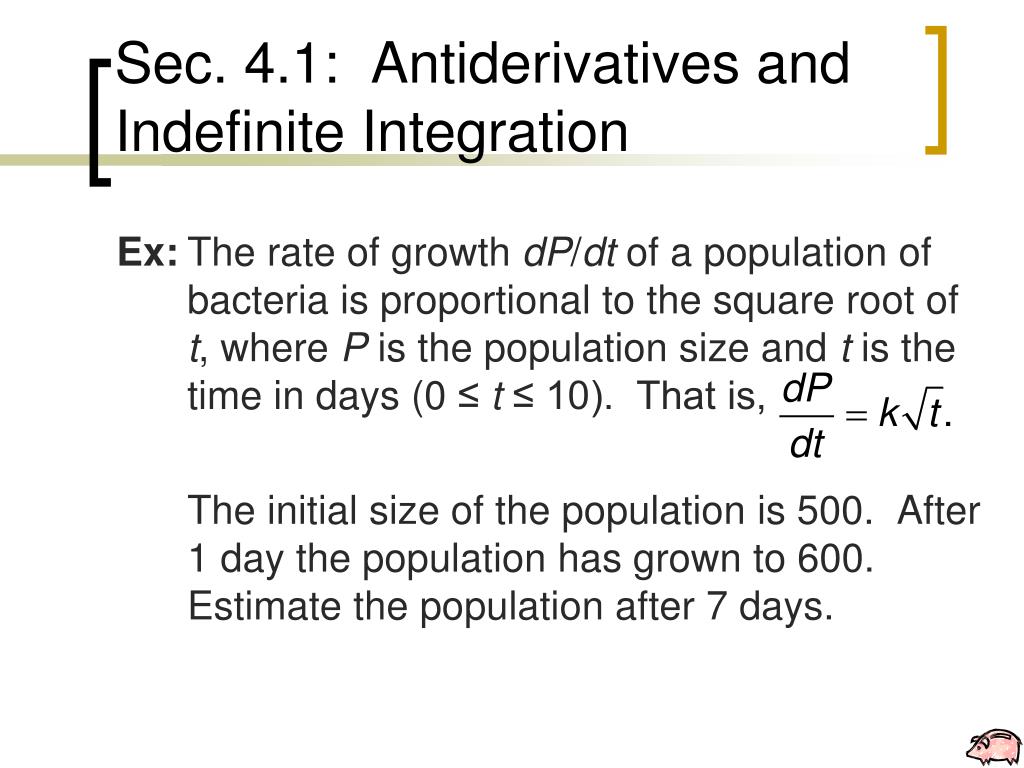 Sec. 4.1: Antiderivatives and Indefinite Integration

Ex: The rate of growth $dP/dt$ of a population of bacteria is proportional to the square root of $t$, where $P$ is the population size and $t$ is the time in days ($0 \leq t \leq 10$). That is, $\frac{dP}{dt} = k\sqrt{t}$.

The initial size of the population is 500. After 1 day the population has grown to 600. Estimate the population after 7 days.